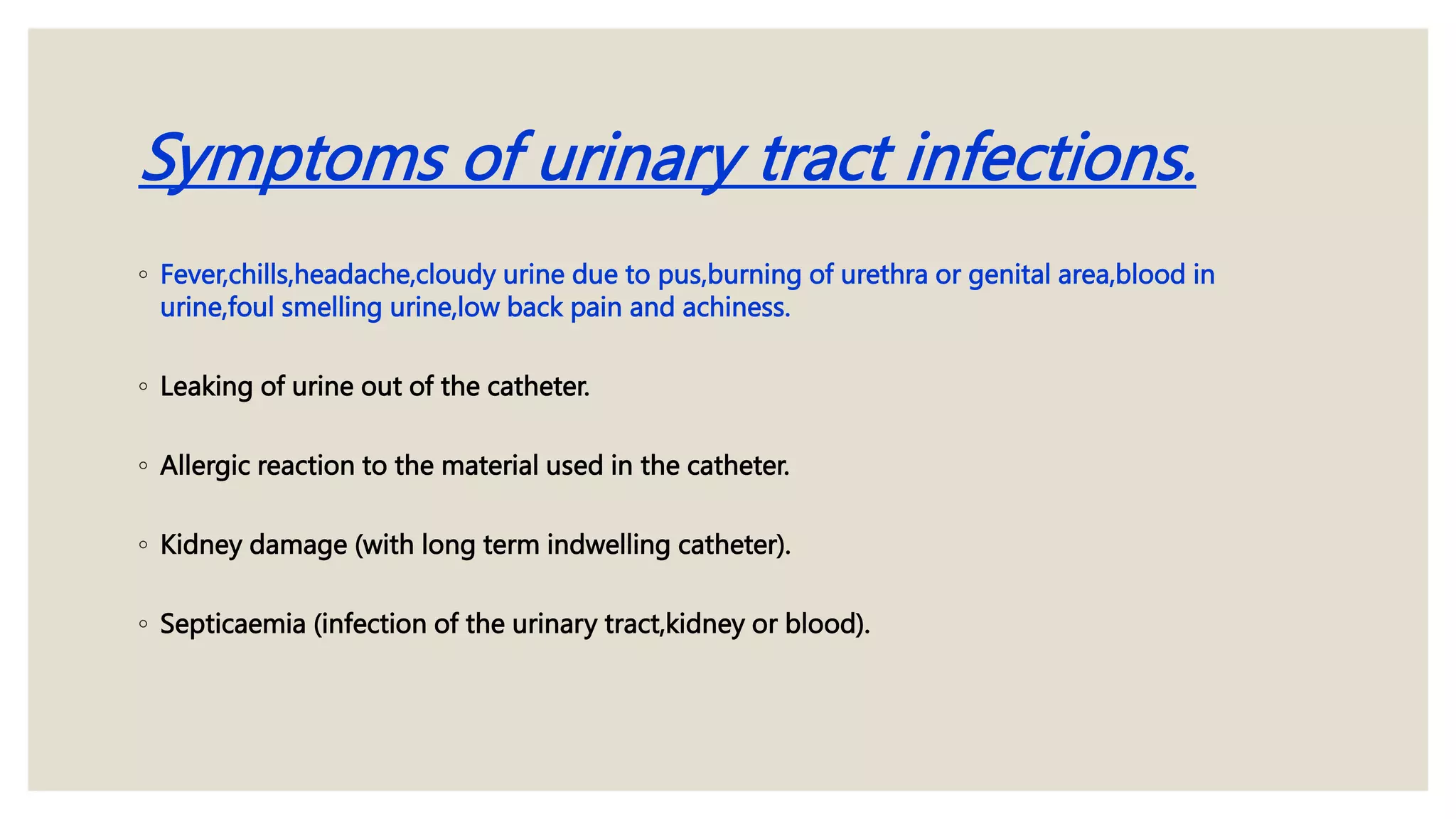 Symptoms of urinary tract infections.

◦ Fever,chills,headache,cloudy urine due to pus,burning of urethra or genital area,blood in urine,foul smelling urine,low back pain and achiness.

◦ Leaking of urine out of the catheter.

◦ Allergic reaction to the material used in the catheter.

◦ Kidney damage (with long term indwelling catheter).

◦ Septicaemia (infection of the urinary tract,kidney or blood).